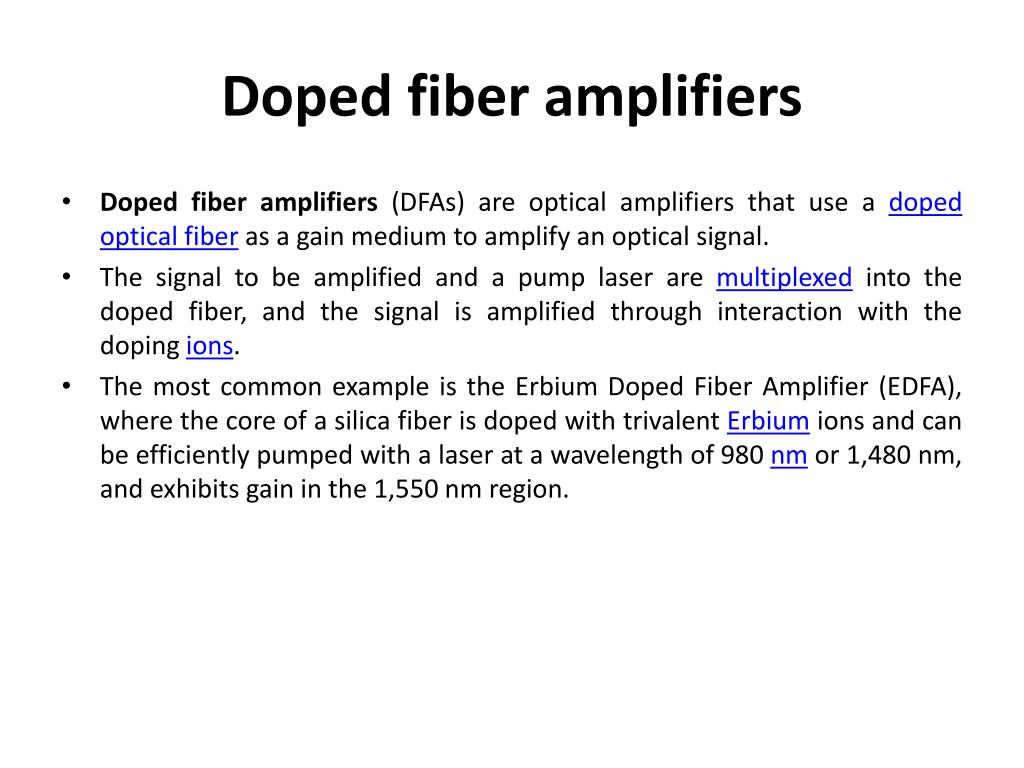 Doped fiber amplifiers

• Doped fiber amplifiers (DFAs) are optical amplifiers that use a doped optical fiber as a gain medium to amplify an optical signal.
• The signal to be amplified and a pump laser are multiplexed into the doped fiber, and the signal is amplified through interaction with the doping ions.
• The most common example is the Erbium Doped Fiber Amplifier (EDFA), where the core of a silica fiber is doped with trivalent Erbium ions and can be efficiently pumped with a laser at a wavelength of 980 nm or 1,480 nm, and exhibits gain in the 1,550 nm region.